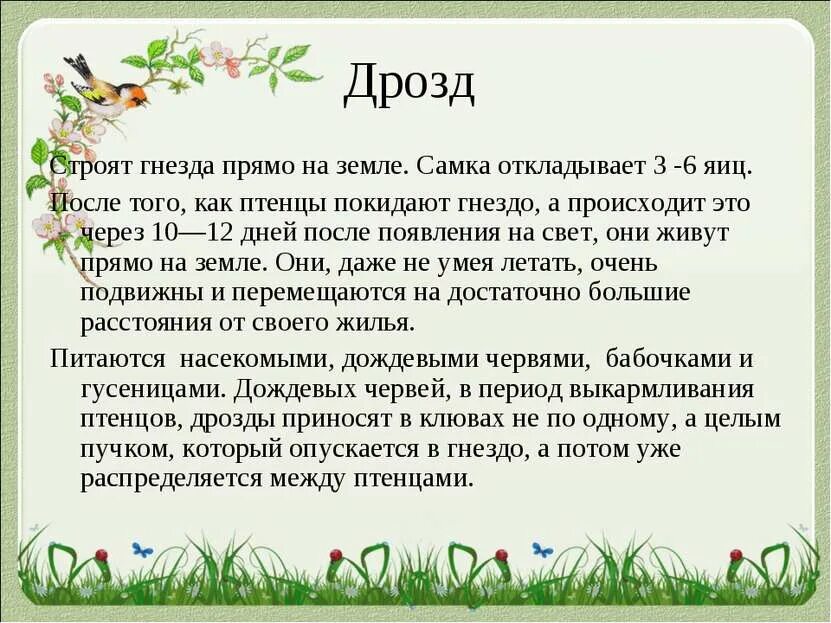 Дрозд

Строят гнезда прямо на земле. Самка откладывает 3 -6 яиц.

После того, как птенцы покидают гнездо, а происходит это через 10—12 дней после появления на свет, они живут прямо на земле. Они, даже не умея летать, очень подвижны и перемещаются на достаточно большие расстояния от своего жилья.

Питаются насекомыми, дождевыми червями, бабочками и гусеницами. Дождевых червей, в период выкармливания птенцов, дрозды приносят в клювах не по одному, а целым пучком, который опускается в гнездо, а потом уже распределяется между птенцами.